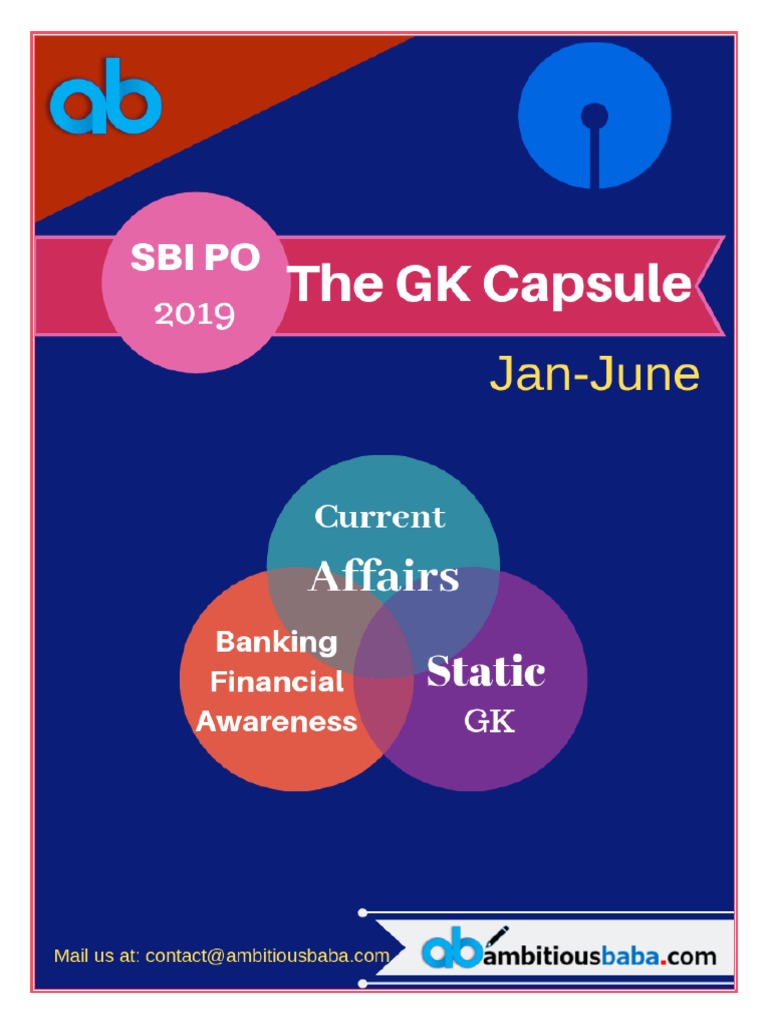 ab

SBI PO
2019

The GK Capsule

Jan-June

Current
Affairs

Banking
Financial
Awareness

Static
GK

Mail us at: contact@ambitiousbaba.com

ab ambitiousbaba.com